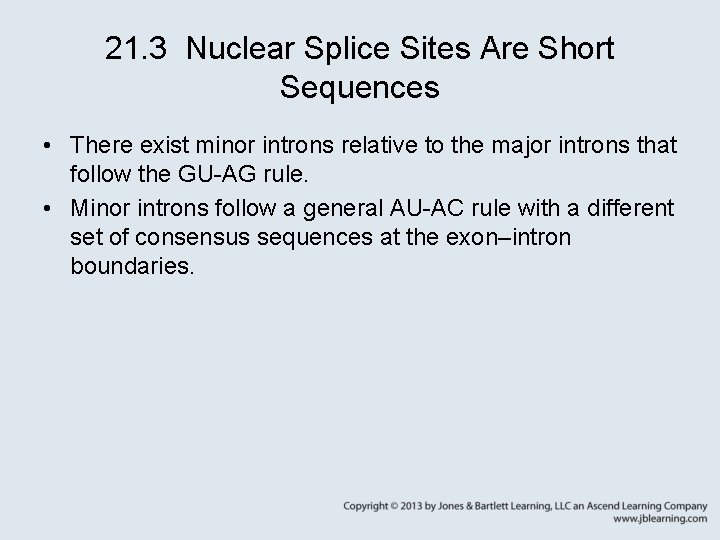 21.3 Nuclear Splice Sites Are Short Sequences

• There exist minor introns relative to the major introns that follow the GU-AG rule.

• Minor introns follow a general AU-AC rule with a different set of consensus sequences at the exon–intron boundaries.

Copyright © 2013 by Jones & Bartlett Learning, LLC an Ascend Learning Company
www.jblearning.com